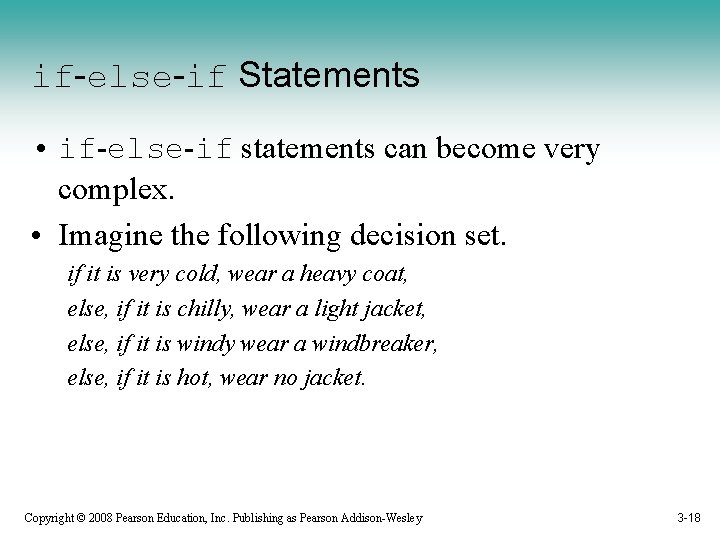 if-else-if Statements

• if-else-if statements can become very complex.

• Imagine the following decision set.

if it is very cold, wear a heavy coat,

else, if it is chilly, wear a light jacket,

else, if it is windy wear a windbreaker,

else, if it is hot, wear no jacket.

Copyright © 2008 Pearson Education, Inc. Publishing as Pearson Addison-Wesley

3-18